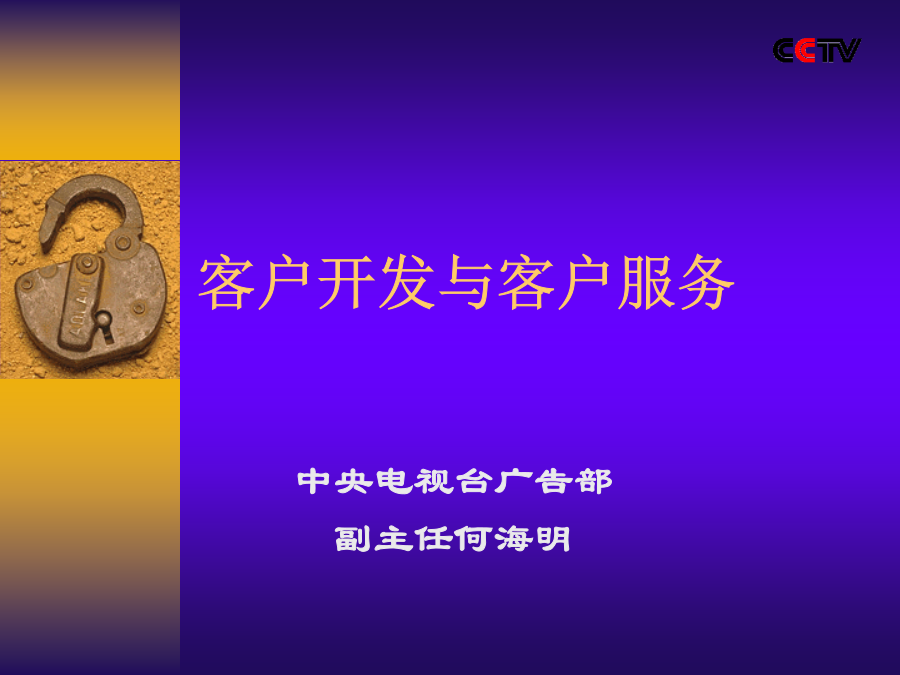 CCTV

客户开发与客户服务

中央电视台广告部

副主任何海明